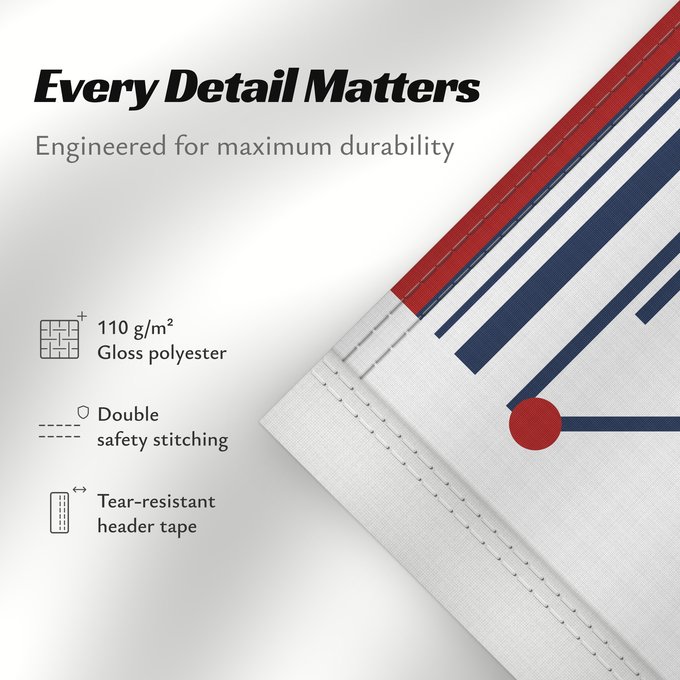 Every Detail Matters

Engineered for maximum durability

110 g/m²
Gloss polyester

Double
safety stitching

Tear-resistant
header tape